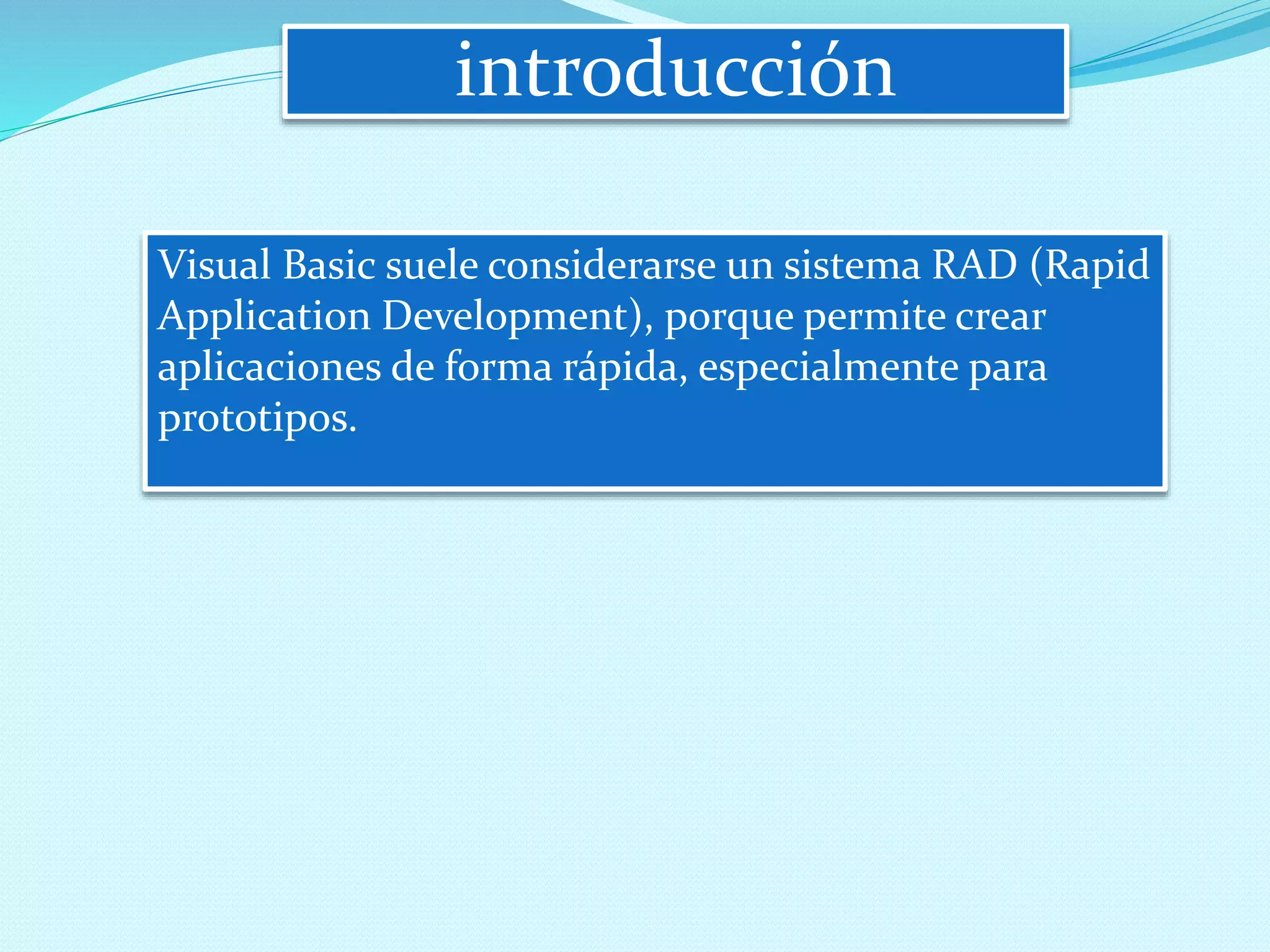 introducción

Visual Basic suele considerarse un sistema RAD (Rapid Application Development), porque permite crear aplicaciones de forma rápida, especialmente para prototipos.